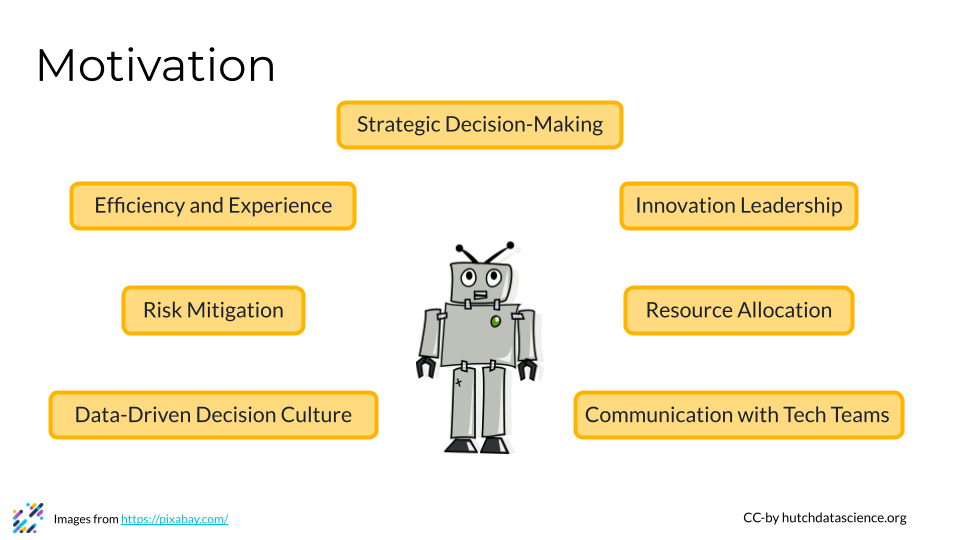 Motivation

Strategic Decision-Making

Efficiency and Experience

Innovation Leadership

Risk Mitigation

Resource Allocation

Data-Driven Decision Culture

Communication with Tech Teams

Images from https://pixabay.com/

CC-by hutchdatascience.org